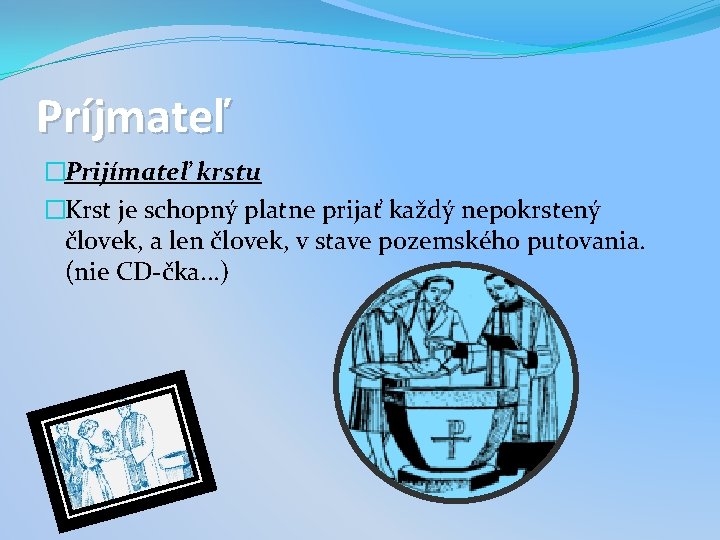 Príjmateľ

Prijímateľ krstu

Krst je schopný platne prijať každý nepokrstený človek, a len človek, v stave pozemského putovania. (nie CD-čka...)